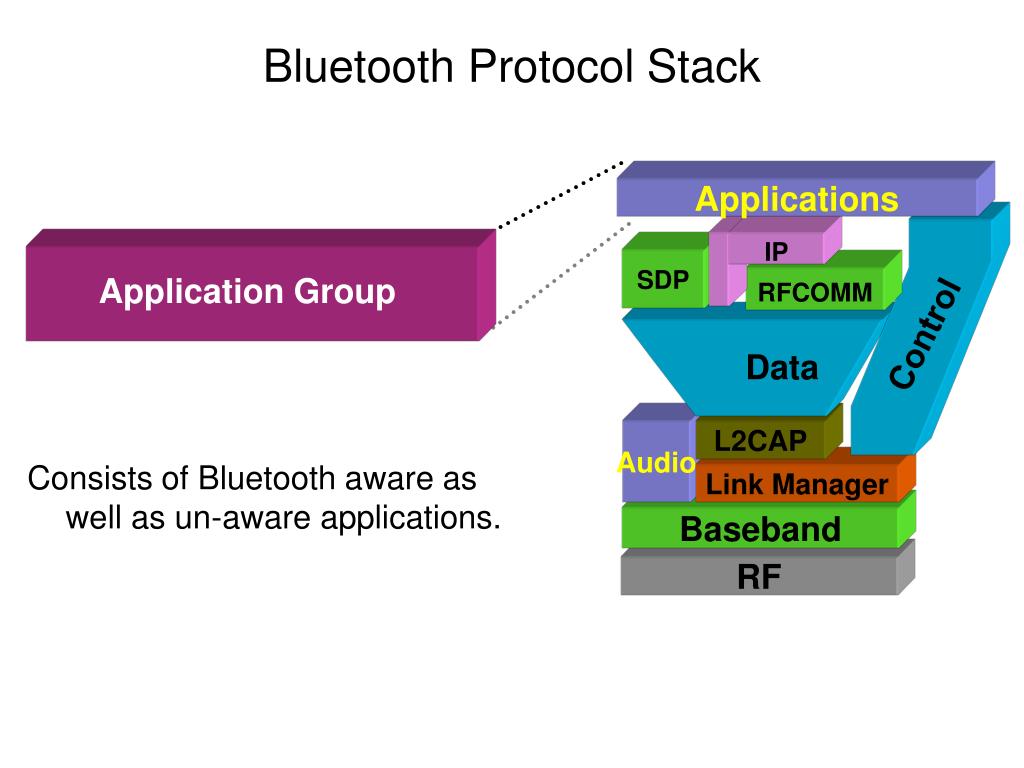 Bluetooth Protocol Stack

Application Group

Consists of Bluetooth aware as well as un-aware applications.

Applications

IP

SDP

RFCOMM

Data

Control

L2CAP

Audio

Link Manager

Baseband

RF